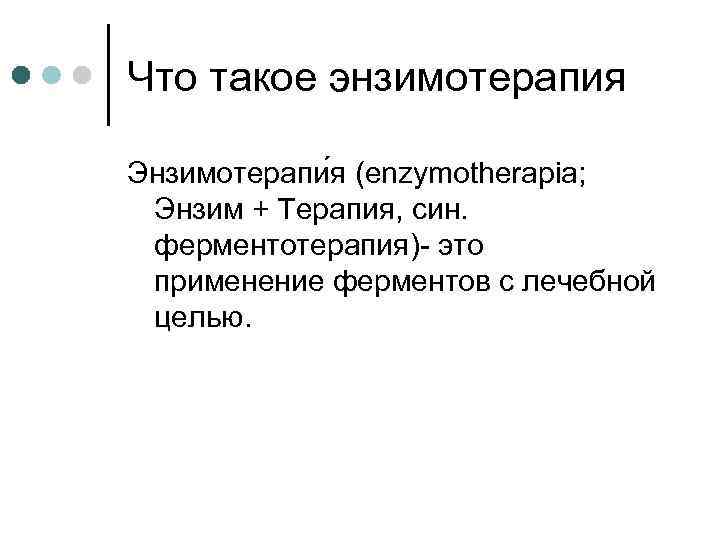 Что такое энзимотерапия

Энзимотерапи́я (enzymotherapia; Энзим + Терапия, син. ферментотерапия)- это применение ферментов с лечебной целью.